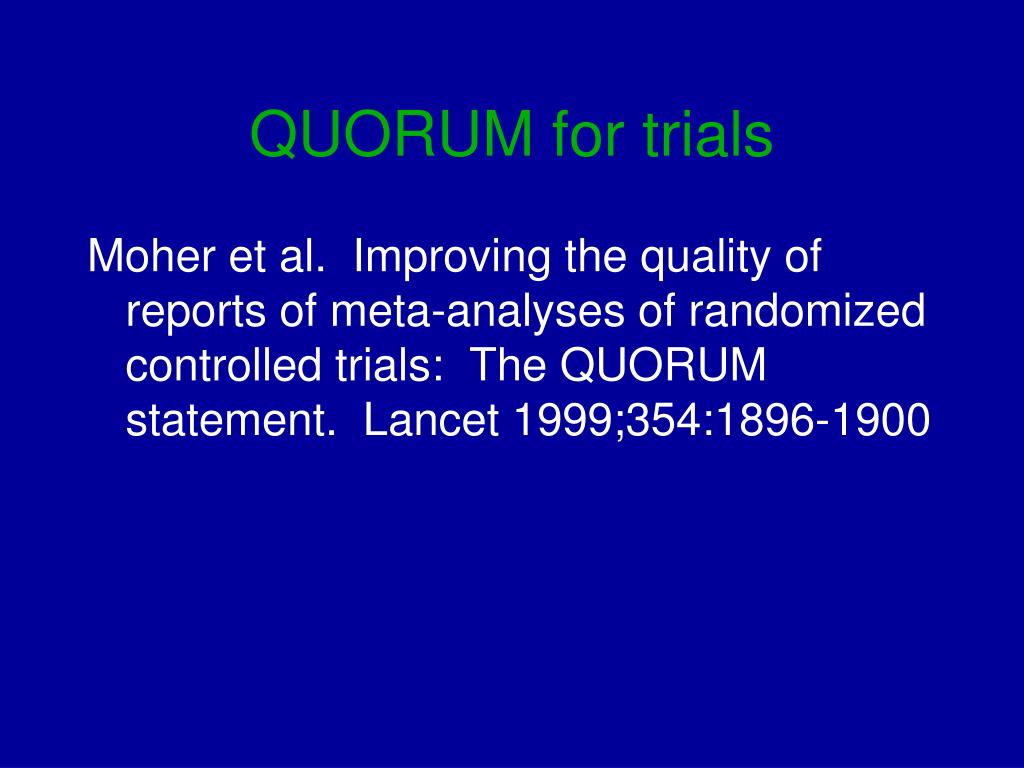 QUORUM for trials

Moher et al. Improving the quality of reports of meta-analyses of randomized controlled trials: The QUORUM statement. Lancet 1999;354:1896-1900